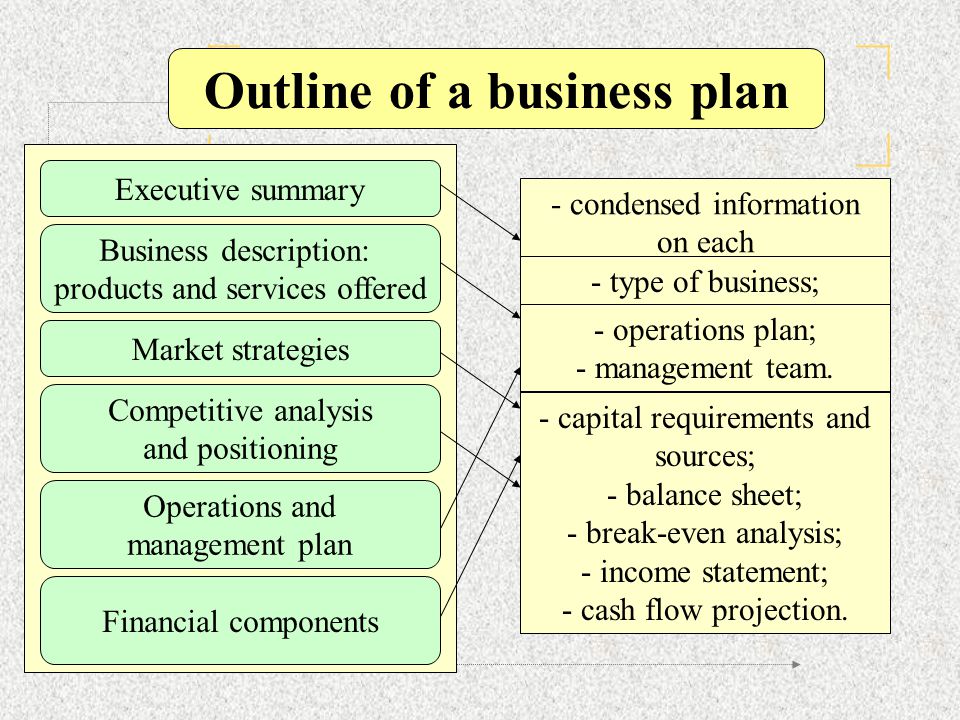 Outline of a business plan

Executive summary

Business description: products and services offered

Market strategies

Competitive analysis and positioning

Operations and management plan

Financial components

- condensed information on each

- type of business;

- operations plan;
- management team.

- capital requirements and sources;
- balance sheet;
- break-even analysis;
- income statement;
- cash flow projection.